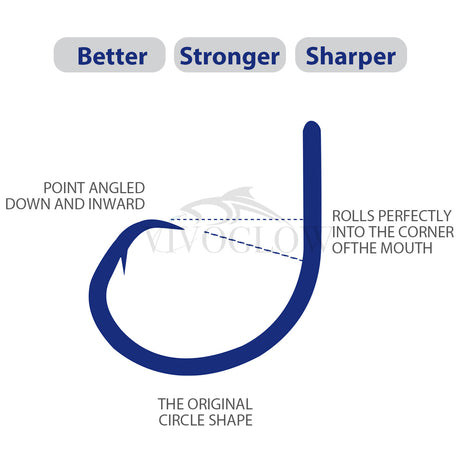 Better Stronger Sharper

POINT ANGLED DOWN AND INWARD

VIVOGLOW

ROLLS PERFECTLY INTO THE CORNER OFTHE MOUTH

THE ORIGINAL CIRCLE SHAPE